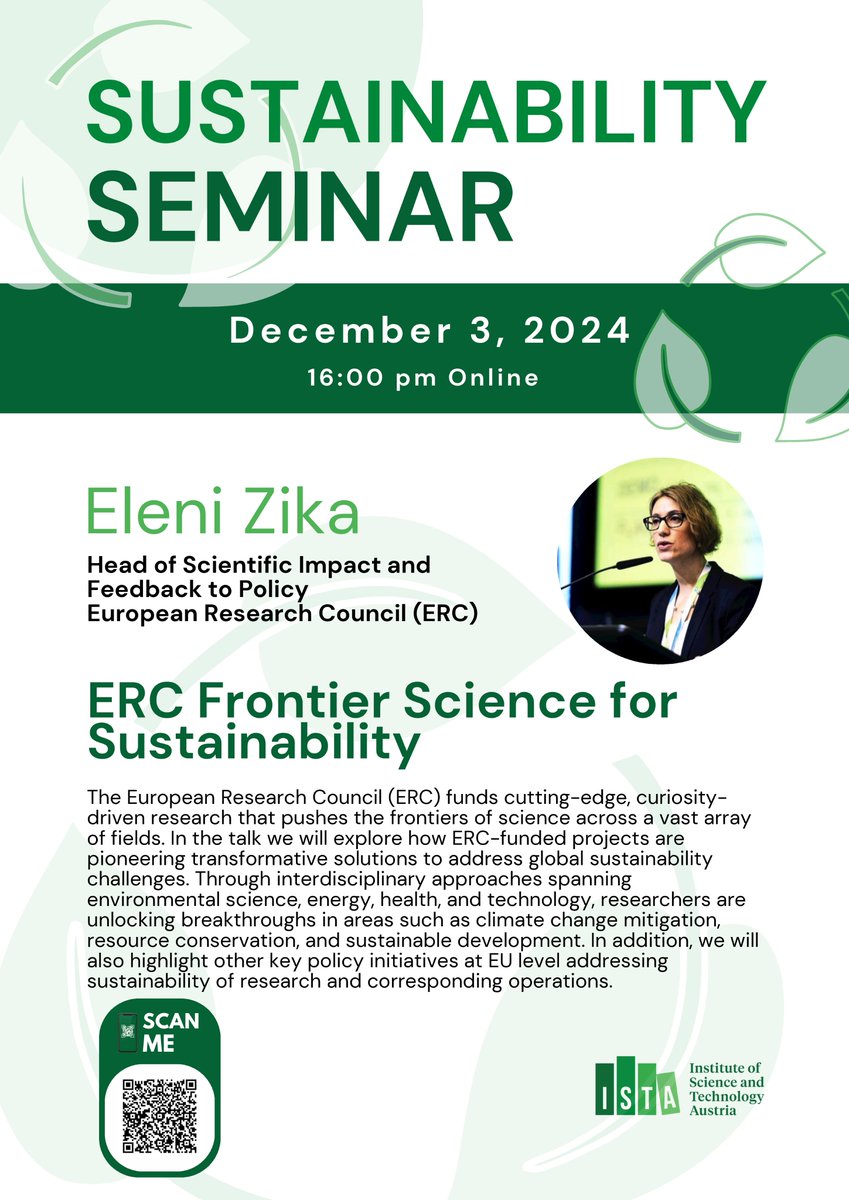 SUSTAINABILITY SEMINAR

December 3, 2024
16:00 pm Online

Eleni Zika
Head of Scientific Impact and Feedback to Policy
European Research Council (ERC)

ERC Frontier Science for Sustainability

The European Research Council (ERC) funds cutting-edge, curiosity-driven research that pushes the frontiers of science across a vast array of fields. In the talk we will explore how ERC-funded projects are pioneering transformative solutions to address global sustainability challenges. Through interdisciplinary approaches spanning environmental science, energy, health, and technology, researchers are unlocking breakthroughs in areas such as climate change mitigation, resource conservation, and sustainable development. In addition, we will also highlight other key policy initiatives at EU level addressing sustainability of research and corresponding operations.

SCAN ME

ISTA Institute of Science and Technology Austria